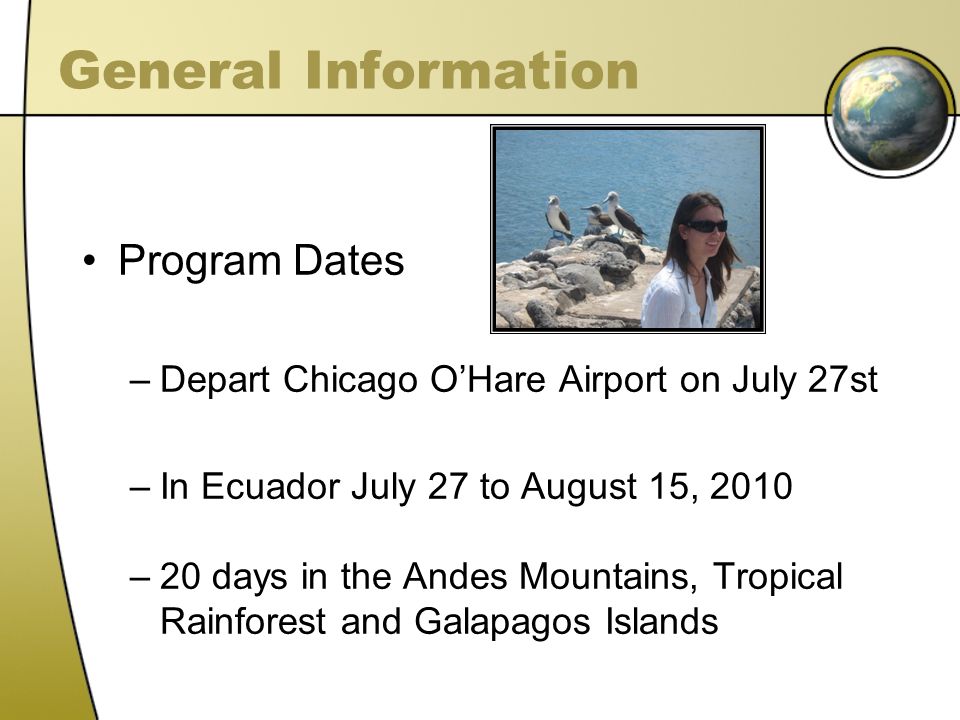 General Information

• Program Dates

– Depart Chicago O’Hare Airport on July 27st

– In Ecuador July 27 to August 15, 2010

– 20 days in the Andes Mountains, Tropical Rainforest and Galapagos Islands